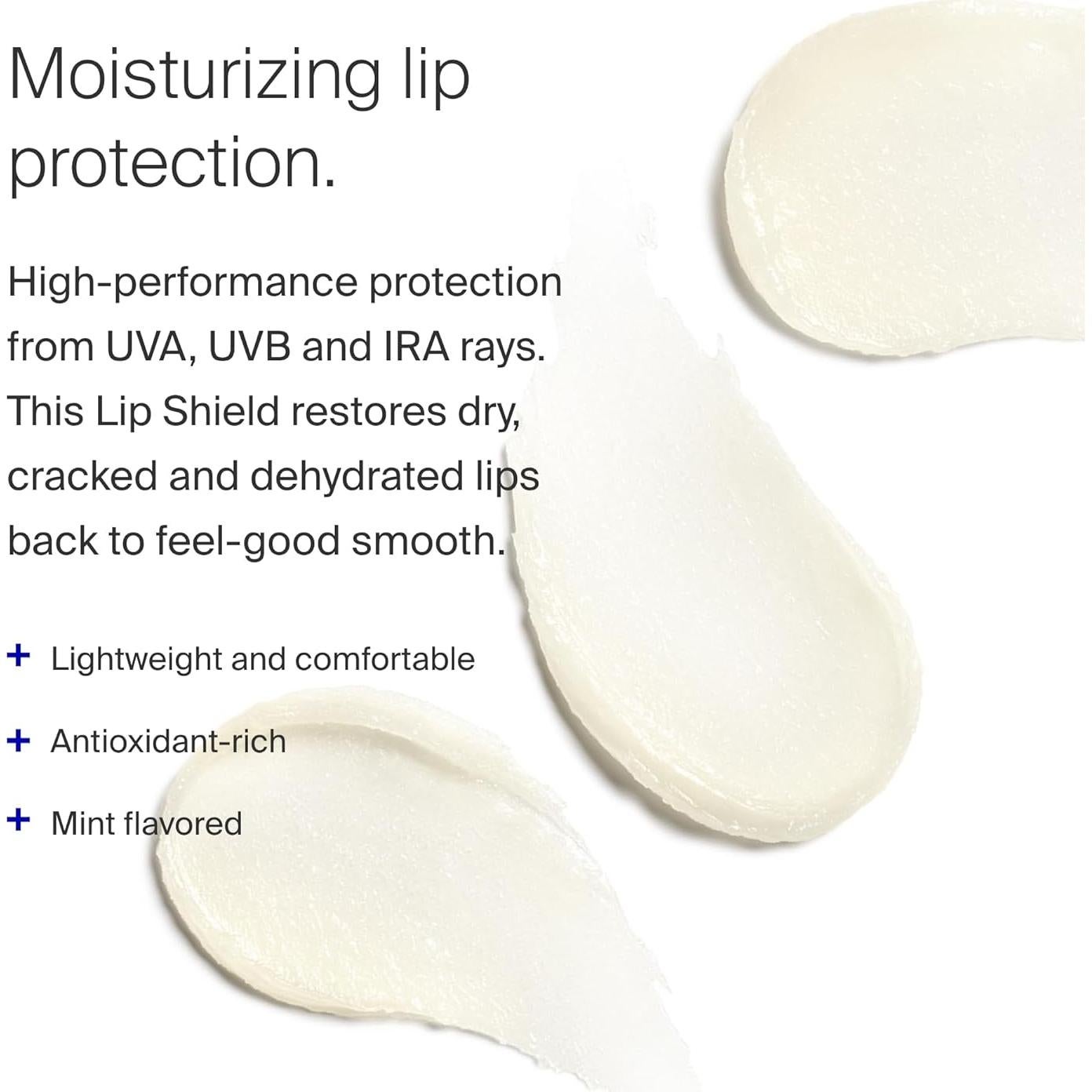 Moisturizing lip protection.

High-performance protection from UVA, UVB and IRA rays. This Lip Shield restores dry, cracked and dehydrated lips back to feel-good smooth.

+ Lightweight and comfortable

+ Antioxidant-rich

+ Mint flavored